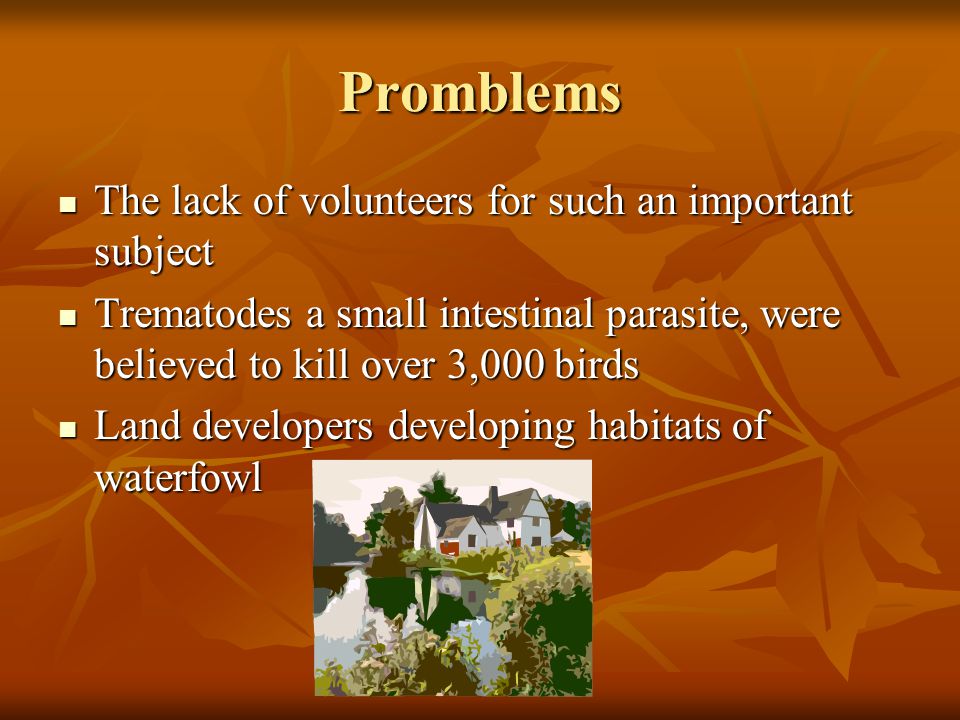 Promblems

- The lack of volunteers for such an important subject
- Trematodes a small intestinal parasite, were believed to kill over 3,000 birds
- Land developers developing habitats of waterfowl